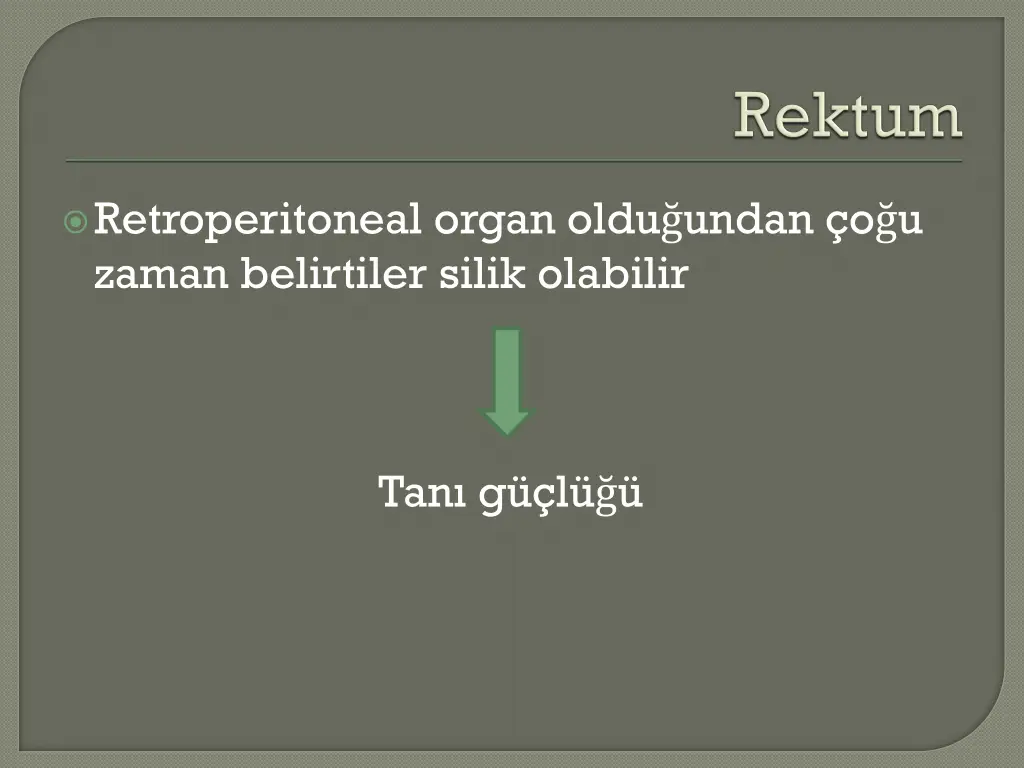 Rektum

Retroperitoneal organ olduğundan çoğu zaman belirtiler silik olabilir

Tanı güçlüğü